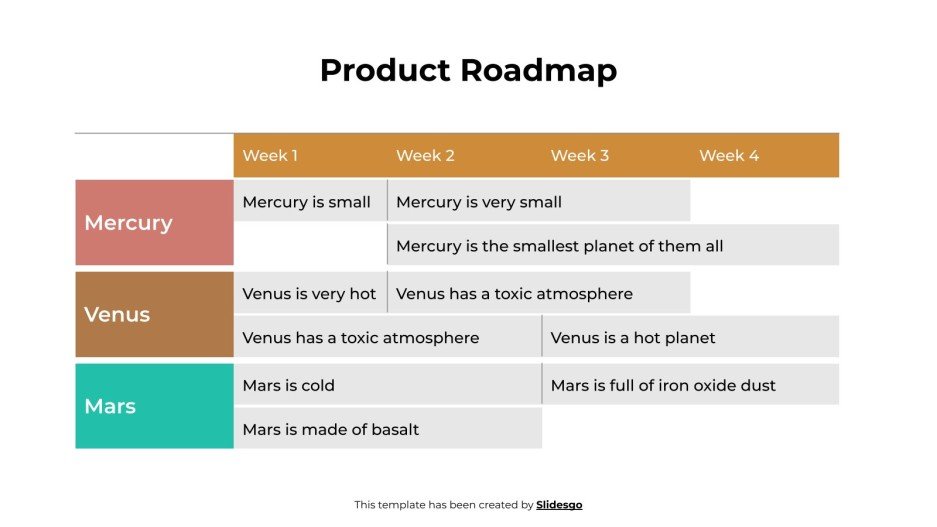 Product Roadmap

| | Week 1 | Week 2 | Week 3 | Week 4 |
|---|---|---|---|---|
| Mercury | Mercury is small | Mercury is very small | | |
| | | Mercury is the smallest planet of them all | | |
| Venus | Venus is very hot | Venus has a toxic atmosphere | | |
| | Venus has a toxic atmosphere | | Venus is a hot planet | |
| Mars | Mars is cold | | Mars is full of iron oxide dust | |
| | Mars is made of basalt | | | |

This template has been created by Slidesgo